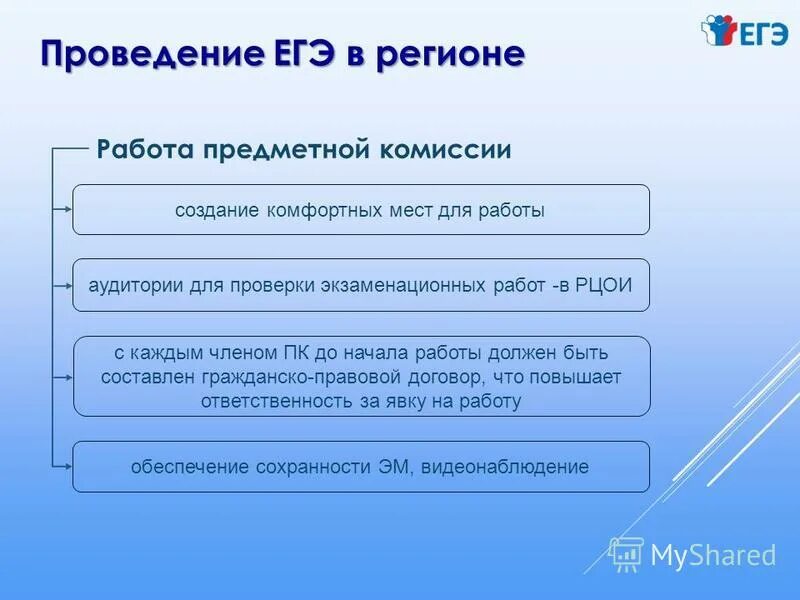 Проведение ЕГЭ в регионе

ЕГЭ

Работа предметной комиссии

создание комфортных мест для работы

аудитории для проверки экзаменационных работ -в РЦОИ

с каждым членом ПК до начала работы должен быть составлен гражданско-правовой договор, что повышает ответственность за явку на работу

обеспечение сохранности ЭМ, видеонаблюдение

MyShared